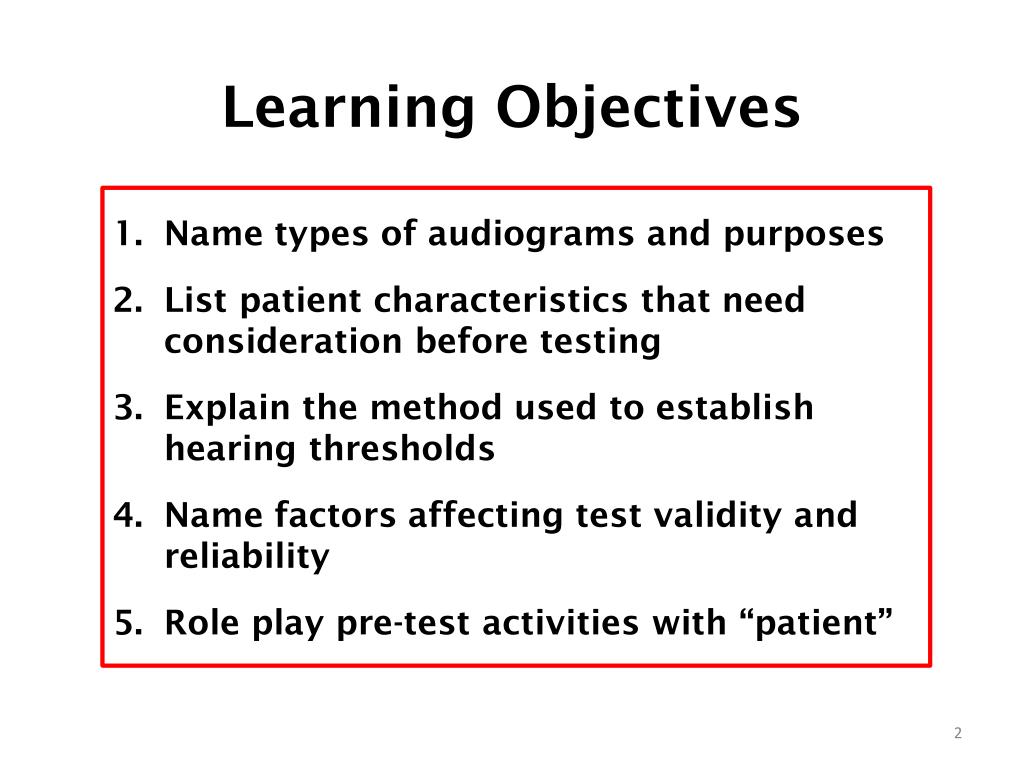 Learning Objectives

1. Name types of audiograms and purposes
2. List patient characteristics that need consideration before testing
3. Explain the method used to establish hearing thresholds
4. Name factors affecting test validity and reliability
5. Role play pre-test activities with “patient”

2